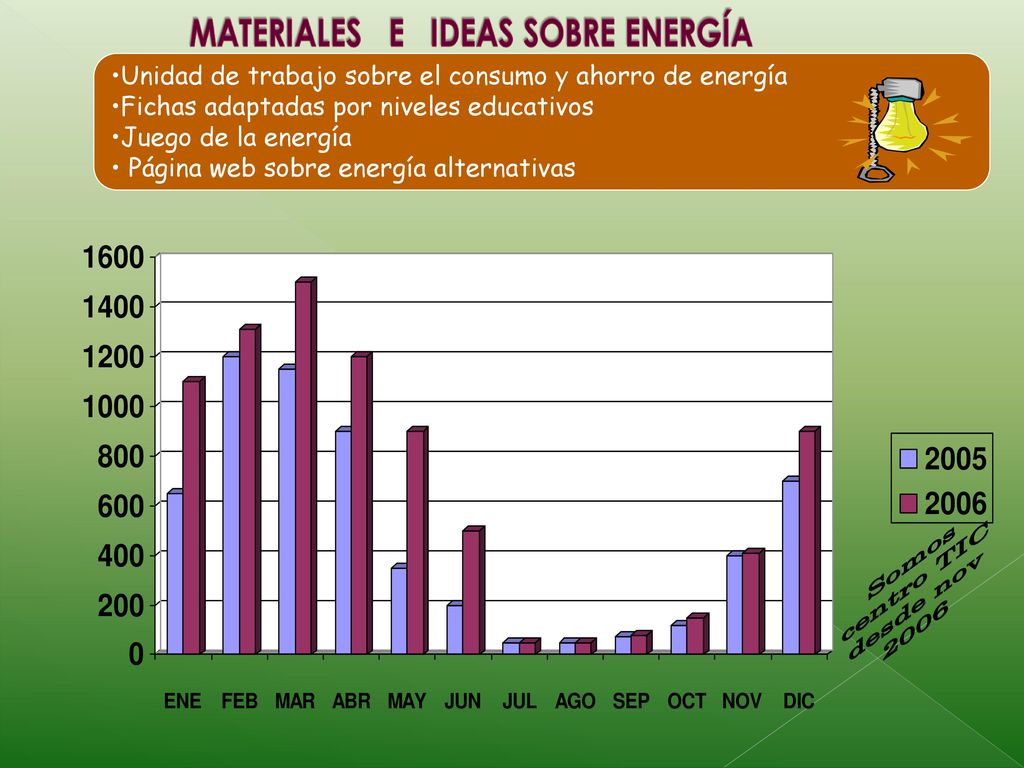 MATERIALES E IDEAS SOBRE ENERGÍA

•Unidad de trabajo sobre el consumo y ahorro de energía
•Fichas adaptadas por niveles educativos
•Juego de la energía
• Página web sobre energía alternativas

1600
1400
1200
1000
800
600
400
200
0

ENE FEB MAR ABR MAY JUN JUL AGO SEP OCT NOV DIC

2005
2006

Somos centro TIC desde nov 2006